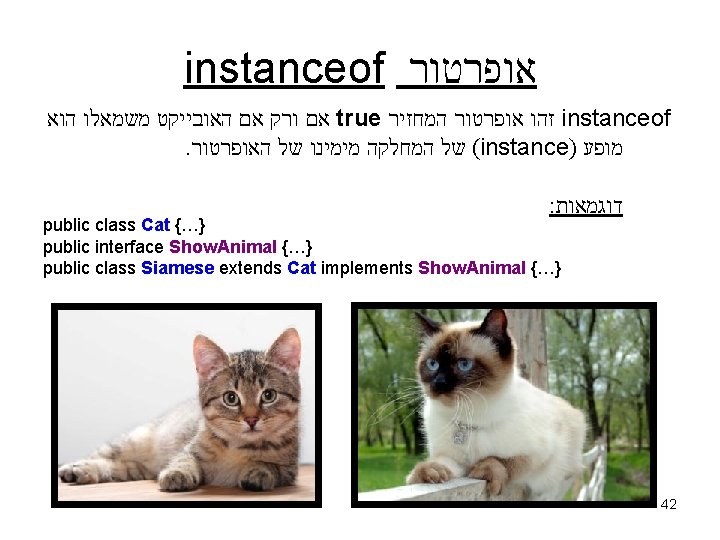 אופרטור instanceof

instanceof זהו אופרטור המחזיר true אם ורק אם האובייקט משמאלו הוא מופע (instance) של המחלקה מימינו של האופרטור.

דוגמאות:
public class Cat {…}
public interface ShowAnimal {…}
public class Siamese extends Cat implements ShowAnimal {…}

42